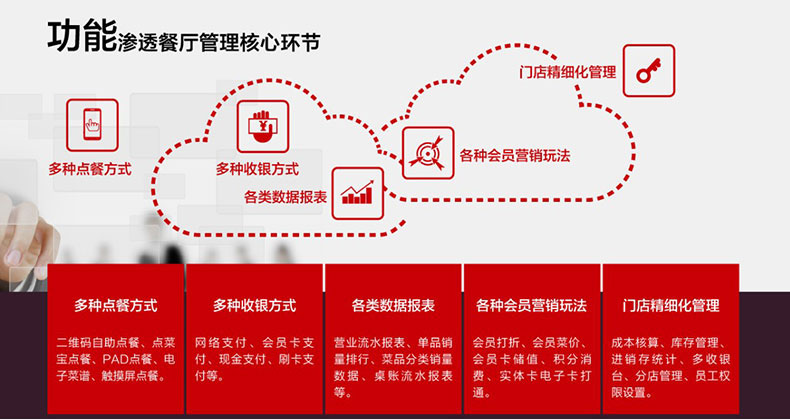 功能渗透餐厅管理核心环节

门店精细化管理

多种点餐方式

多种收银方式

各种会员营销玩法

各类数据报表

多种点餐方式

二维码自助点餐、点菜宝点餐、PAD点餐、电子菜谱、触摸屏点餐。

多种收银方式

网络支付、会员卡支付、现金支付、刷卡支付等。

各类数据报表

营业流水报表、单品销量排行、菜品分类销量数据、桌账流水报表等。

各种会员营销玩法

会员打折、会员菜价、会员卡储值、积分消费、实体卡电子卡打通。

门店精细化管理

成本核算、库存管理、进销存统计、多收银台、分店管理、员工权限设置。